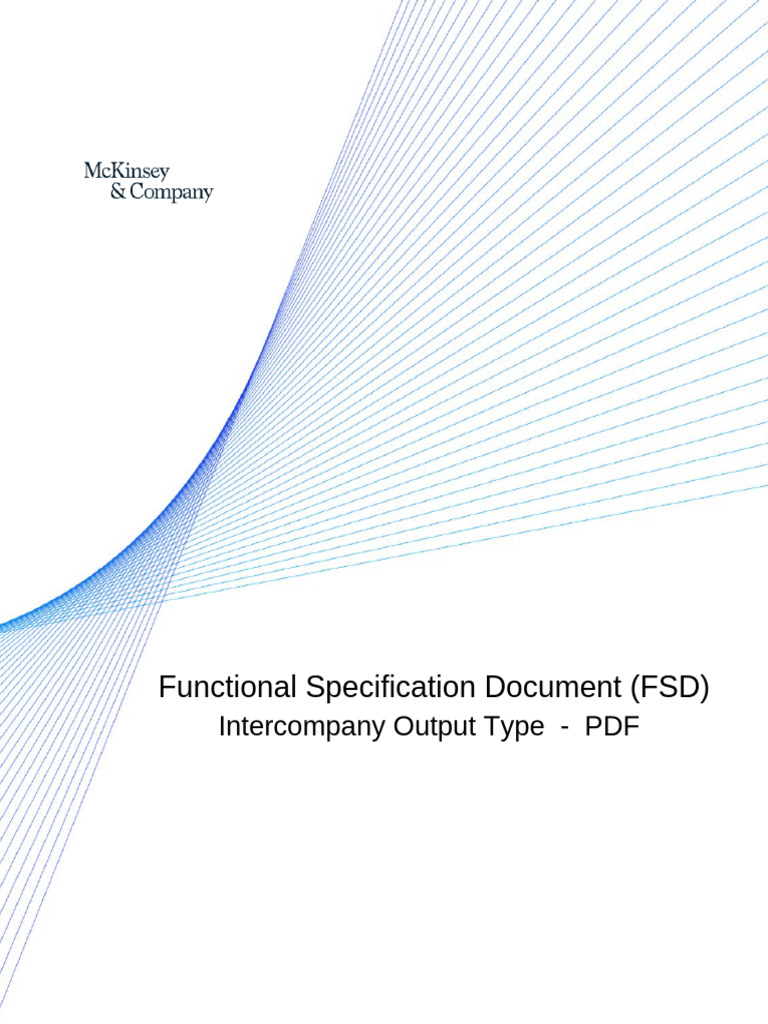 McKinsey
& Company

Functional Specification Document (FSD)
Intercompany Output Type - PDF